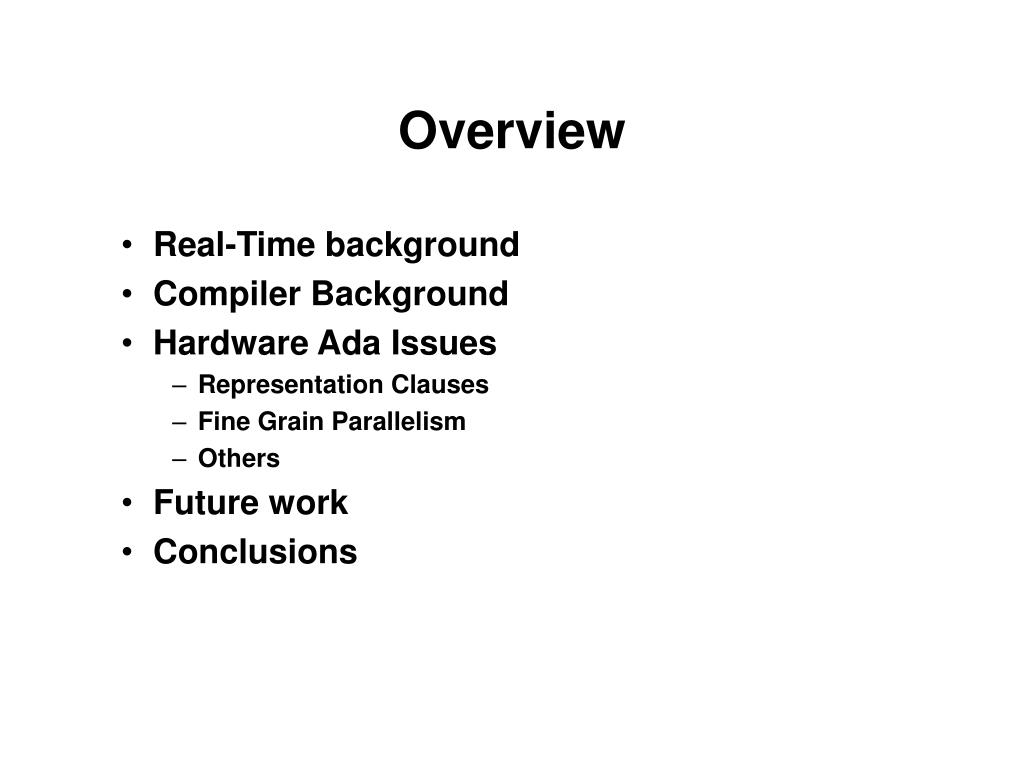 Overview

• Real-Time background
• Compiler Background
• Hardware Ada Issues
  – Representation Clauses
  – Fine Grain Parallelism
  – Others
• Future work
• Conclusions